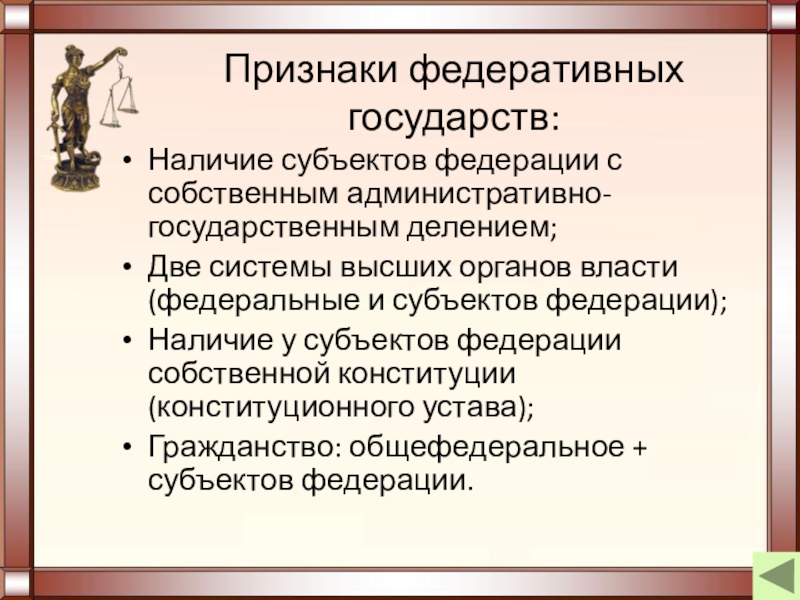 Признаки федеративных государств:

• Наличие субъектов федерации с собственным административно-государственным делением;
• Две системы высших органов власти (федеральные и субъектов федерации);
• Наличие у субъектов федерации собственной конституции (конституционного устава);
• Гражданство: общефедеральное + субъектов федерации.